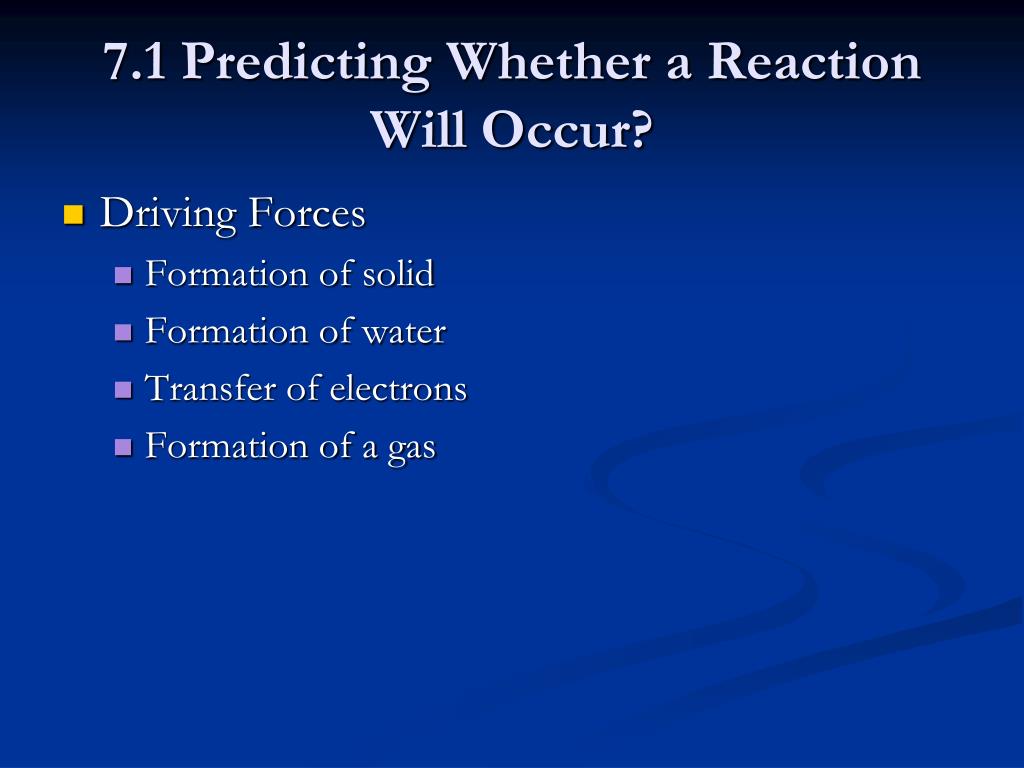 7.1 Predicting Whether a Reaction Will Occur?

Driving Forces

Formation of solid

Formation of water

Transfer of electrons

Formation of a gas